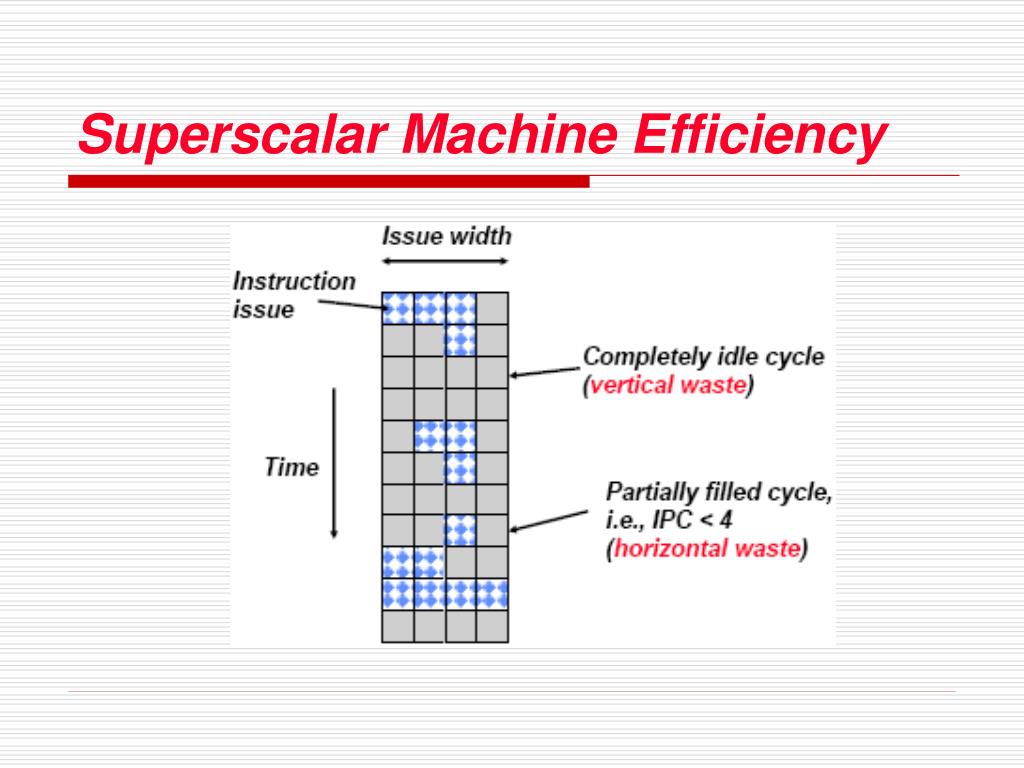 Superscalar Machine Efficiency

Issue width

Instruction issue

Completely idle cycle (vertical waste)

Time

Partially filled cycle, i.e., IPC < 4 (horizontal waste)